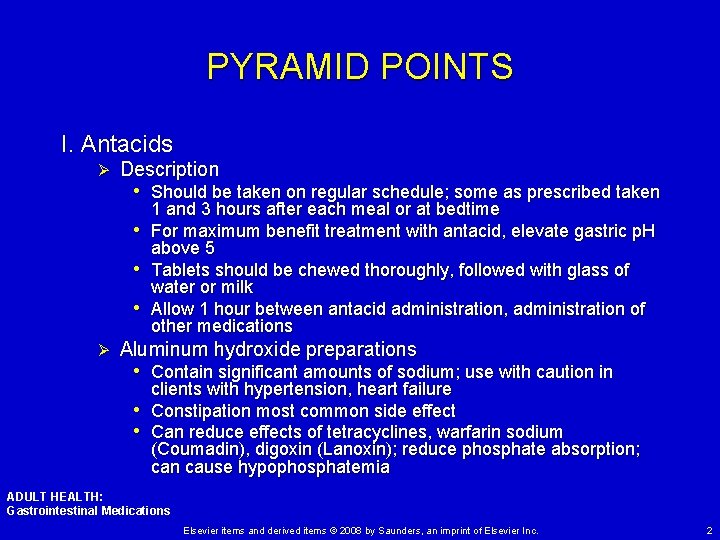 PYRAMID POINTS

I. Antacids

➢ Description

• Should be taken on regular schedule; some as prescribed taken 1 and 3 hours after each meal or at bedtime

• For maximum benefit treatment with antacid, elevate gastric pH above 5

• Tablets should be chewed thoroughly, followed with glass of water or milk

• Allow 1 hour between antacid administration, administration of other medications

➢ Aluminum hydroxide preparations

• Contain significant amounts of sodium; use with caution in clients with hypertension, heart failure

• Constipation most common side effect

• Can reduce effects of tetracyclines, warfarin sodium (Coumadin), digoxin (Lanoxin); reduce phosphate absorption; can cause hypophosphatemia

ADULT HEALTH:
Gastrointestinal Medications

Elsevier items and derived items © 2008 by Saunders, an imprint of Elsevier Inc.

2